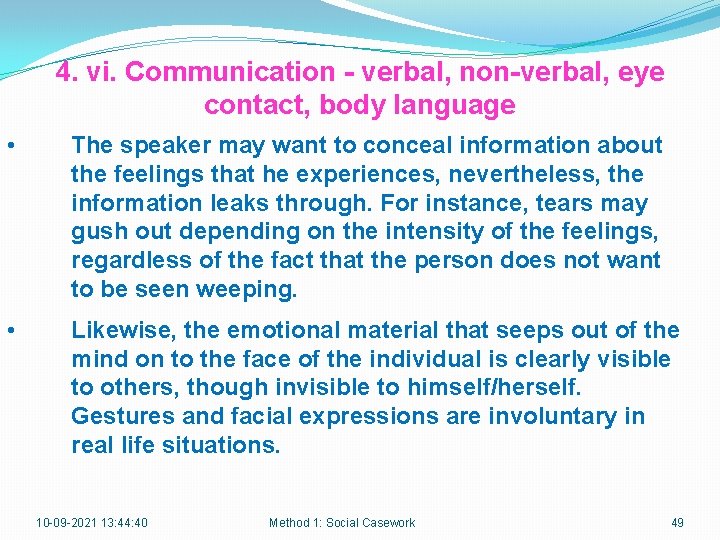 4. vi. Communication - verbal, non-verbal, eye contact, body language

• The speaker may want to conceal information about the feelings that he experiences, nevertheless, the information leaks through. For instance, tears may gush out depending on the intensity of the feelings, regardless of the fact that the person does not want to be seen weeping.

• Likewise, the emotional material that seeps out of the mind on to the face of the individual is clearly visible to others, though invisible to himself/herself. Gestures and facial expressions are involuntary in real life situations.

10-09-2021 13:44:40 Method 1: Social Casework 49